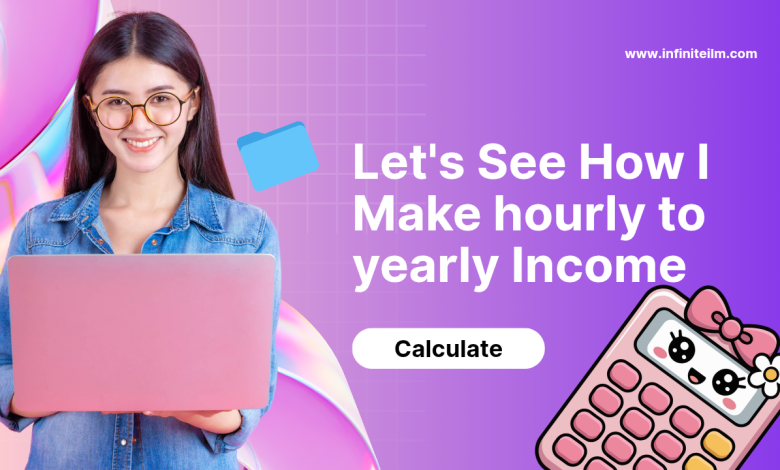 www.infiniteilm.com

Let's See How I Make hourly to yearly Income

Calculate